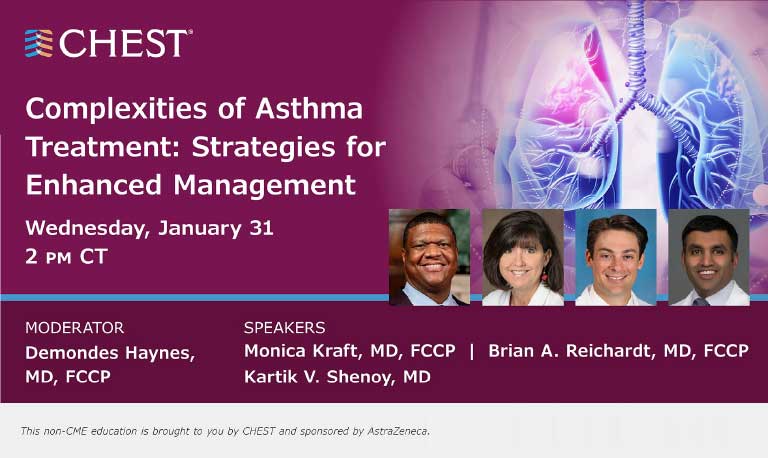 CHEST®

Complexities of Asthma Treatment: Strategies for Enhanced Management

Wednesday, January 31
2 PM CT

MODERATOR
Demondes Haynes, MD, FCCP

SPEAKERS
Monica Kraft, MD, FCCP | Brian A. Reichardt, MD, FCCP
Kartik V. Shenoy, MD

This non-CME education is brought to you by CHEST and sponsored by AstraZeneca.